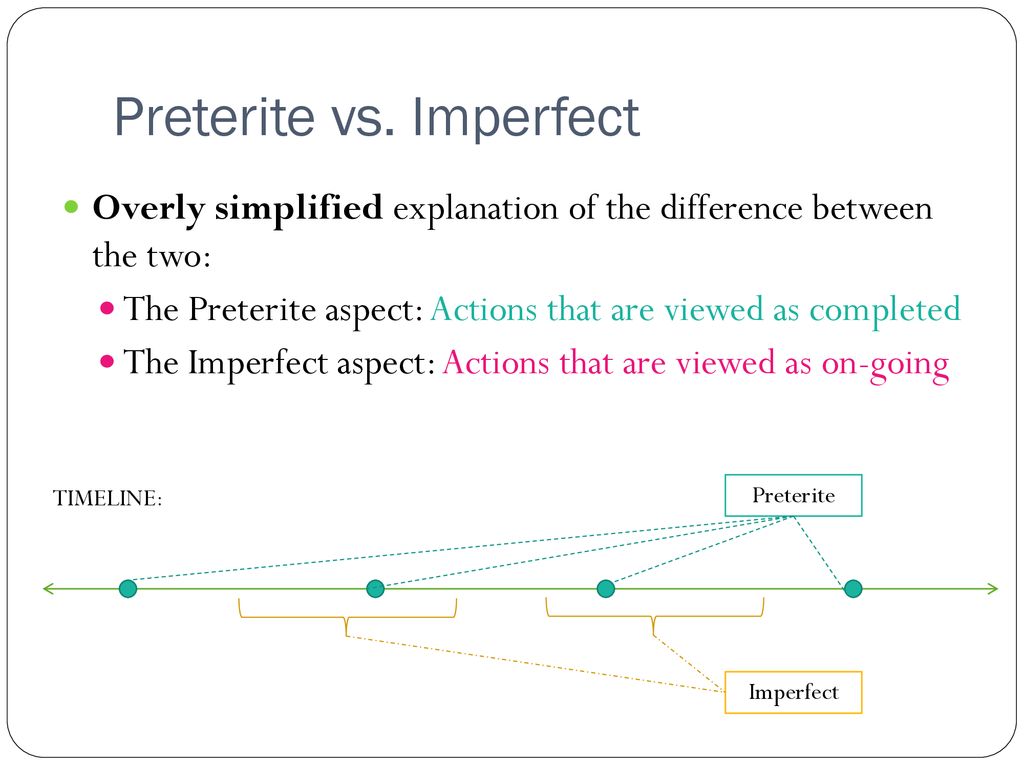 Preterite vs. Imperfect

Overly simplified explanation of the difference between the two:

The Preterite aspect: Actions that are viewed as completed

The Imperfect aspect: Actions that are viewed as on-going

TIMELINE:

Preterite

Imperfect